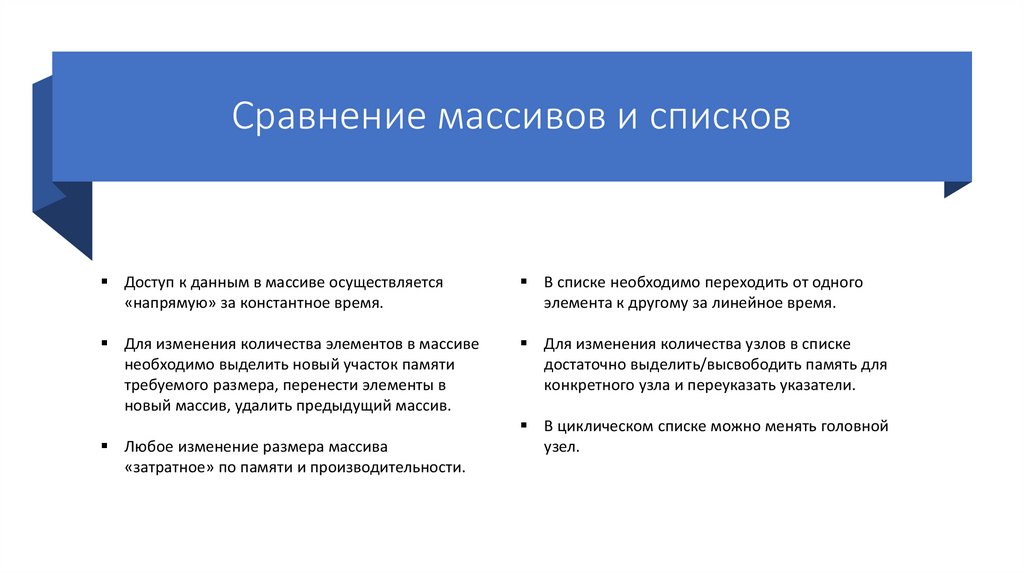 Сравнение массивов и списков

▪ Доступ к данным в массиве осуществляется «напрямую» за константное время.

▪ Для изменения количества элементов в массиве необходимо выделить новый участок памяти требуемого размера, перенести элементы в новый массив, удалить предыдущий массив.

▪ Любое изменение размера массива «затратное» по памяти и производительности.

▪ В списке необходимо переходить от одного элемента к другому за линейное время.

▪ Для изменения количества узлов в списке достаточно выделить/высвободить память для конкретного узла и переуказать указатели.

▪ В циклическом списке можно менять головной узел.